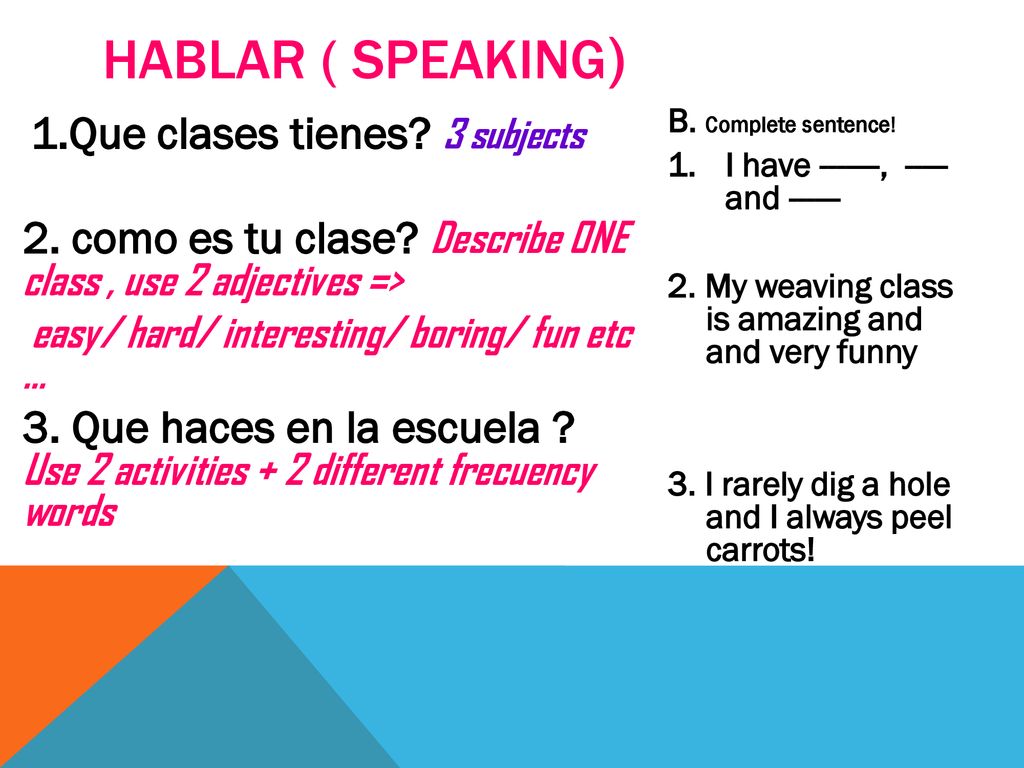 HABLAR ( SPEAKING)

1.Que clases tienes? 3 subjects

2. como es tu clase? Describe ONE class , use 2 adjectives =>

easy/ hard/ interesting/ boring/ fun etc …

3. Que haces en la escuela ? Use 2 activities + 2 different frecuency words

B. Complete sentence!

1. I have ——, —— and ——

2. My weaving class is amazing and and very funny

3. I rarely dig a hole and I always peel carrots!